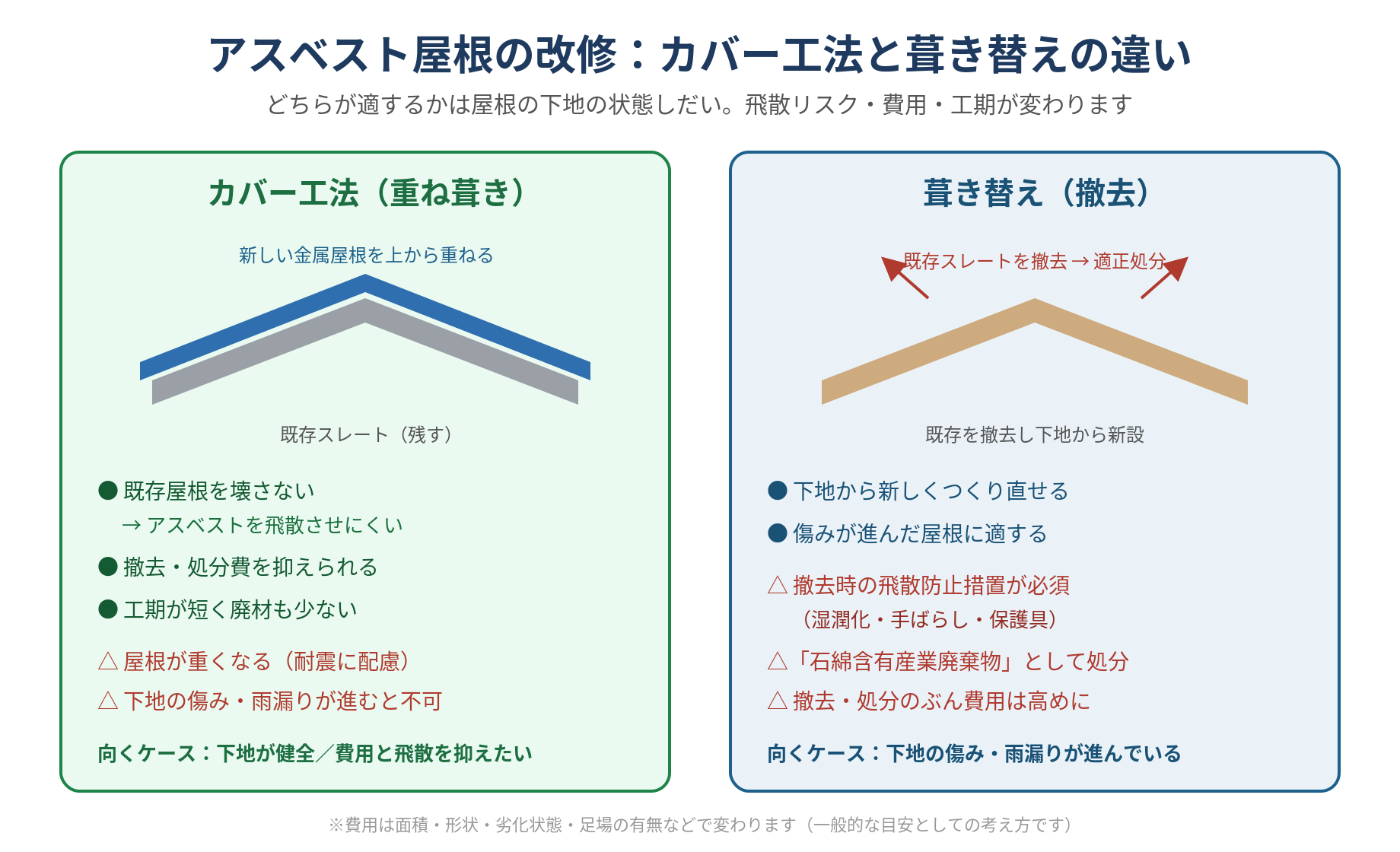 アスベスト屋根の改修：カバー工法と葺き替えの違い

どちらが適するかは屋根の下地の状態しだい。飛散リスク・費用・工期が変わります

カバー工法（重ね葺き）

新しい金属屋根を上から重ねる

既存スレート（残す）

● 既存屋根を壊さない
→ アスベストを飛散させにくい

● 撤去・処分費を抑えられる

● 工期が短く廃材も少ない

△ 屋根が重くなる（耐震に配慮）

△ 下地の傷み・雨漏りが進むと不可

向くケース：下地が健全／費用と飛散を抑えたい

葺き替え（撤去）

既存スレートを撤去 → 適正処分

既存を撤去し下地から新設

● 下地から新しくつくり直せる

● 傷みが進んだ屋根に適する

△ 撤去時の飛散防止措置が必須
（湿潤化・手ばらし・保護具）

△「石綿含有産業廃棄物」として処分

△ 撤去・処分のぶん費用は高めに

向くケース：下地の傷み・雨漏りが進んでいる

※費用は面積・形状・劣化状態・足場の有無などで変わります（一般的な目安としての考え方です）